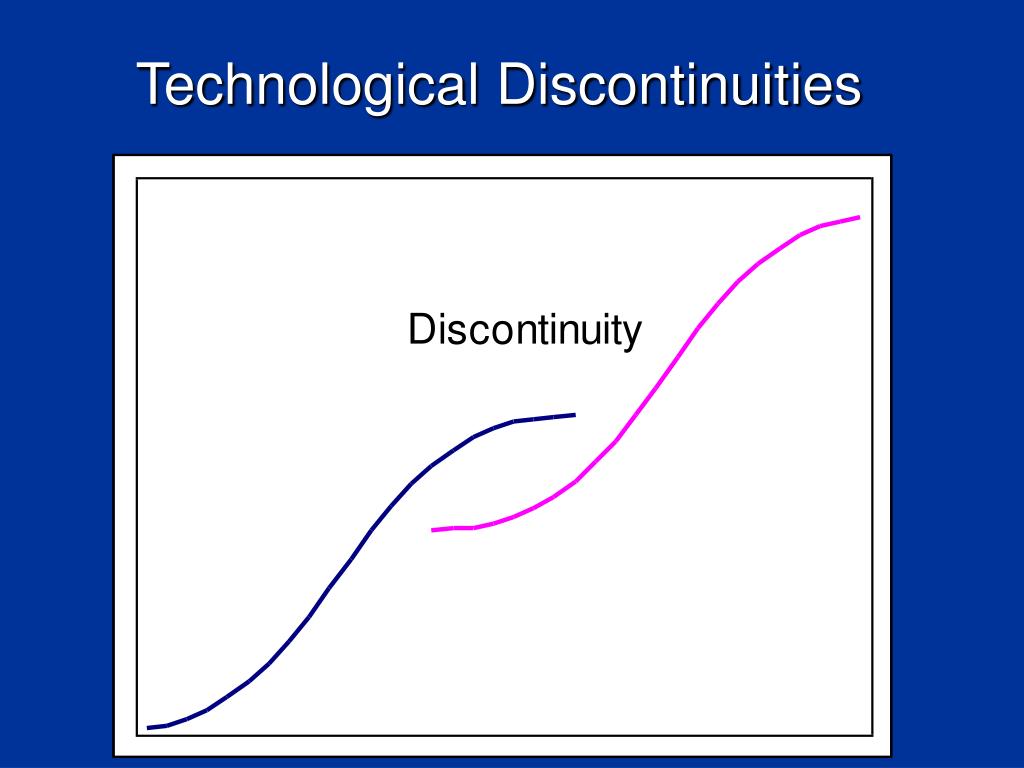 Technological Discontinuities

Discontinuity